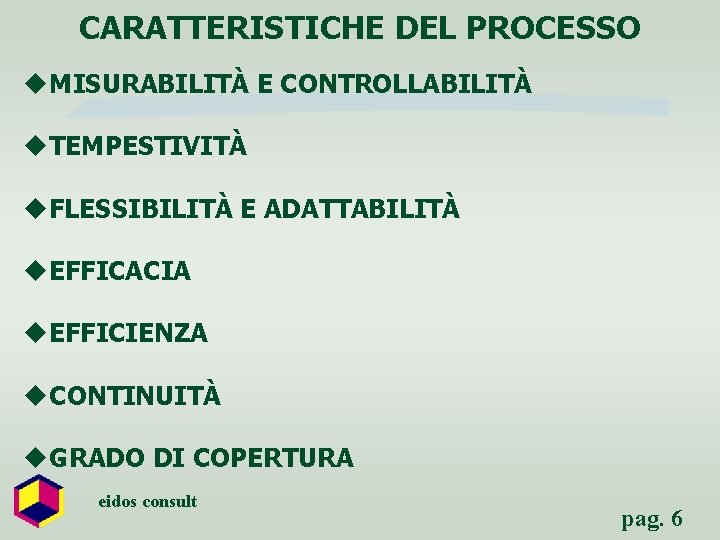 CARATTERISTICHE DEL PROCESSO

◆MISURABILITÀ E CONTROLLABILITÀ

◆TEMPESTIVITÀ

◆FLESSIBILITÀ E ADATTABILITÀ

◆EFFICACIA

◆EFFICIENZA

◆CONTINUITÀ

◆GRADO DI COPERTURA

eidos consult

pag. 6